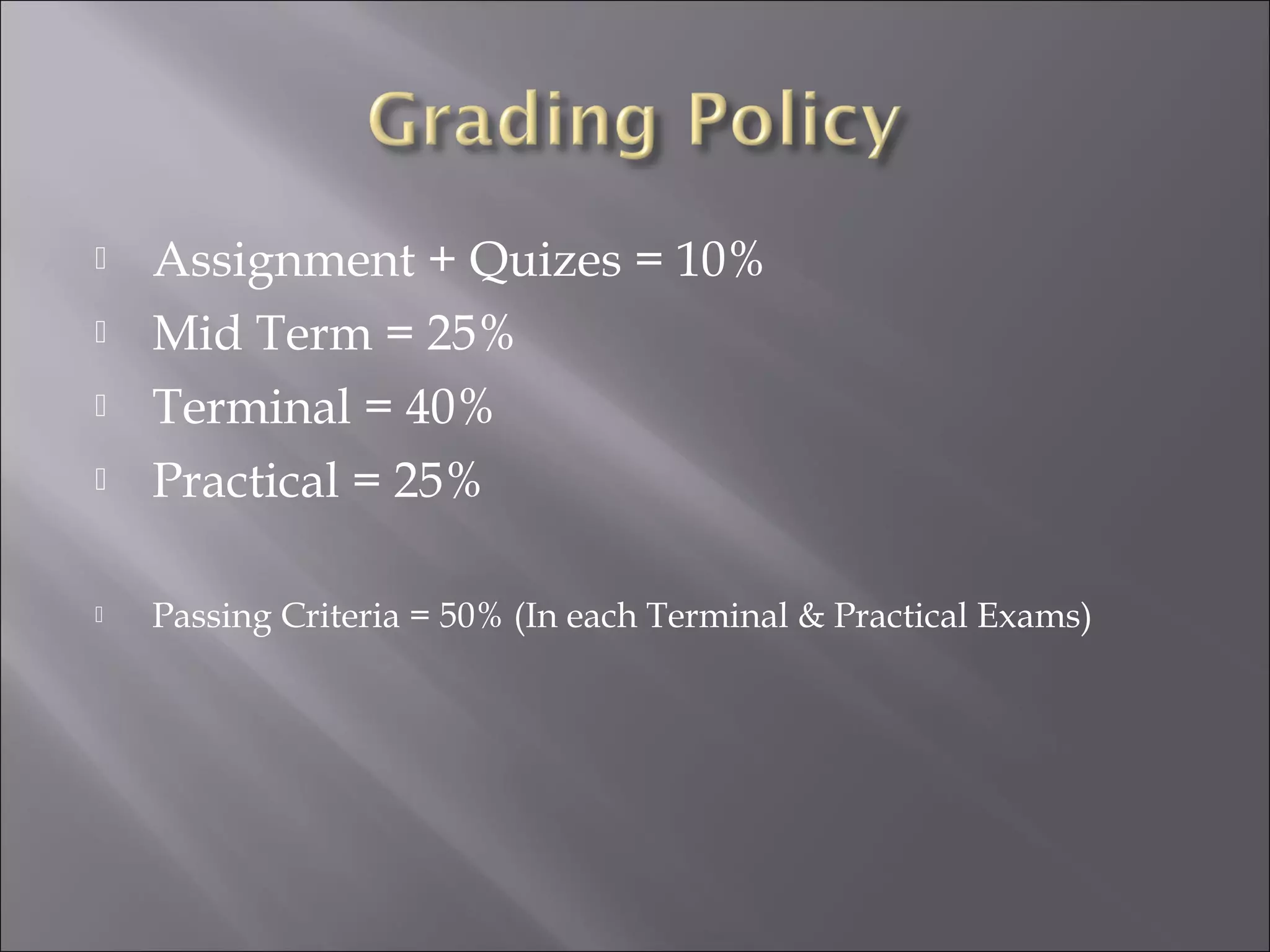 Grading Policy

Assignment + Quizes = 10%

Mid Term = 25%

Terminal = 40%

Practical = 25%

Passing Criteria = 50% (In each Terminal & Practical Exams)